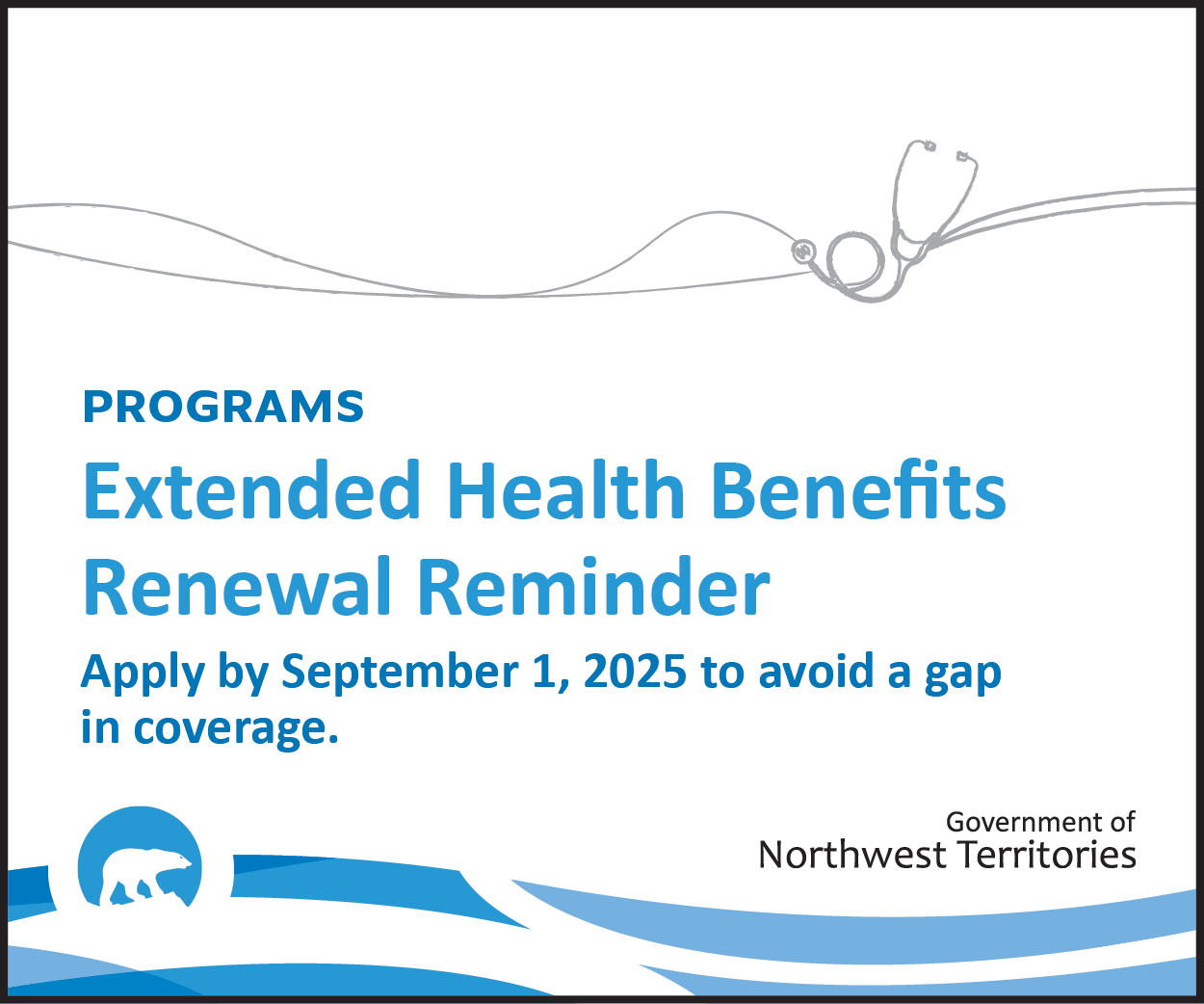 PROGRAMS

Extended Health Benefits Renewal Reminder

Apply by September 1, 2025 to avoid a gap in coverage.

Government of
Northwest Territories